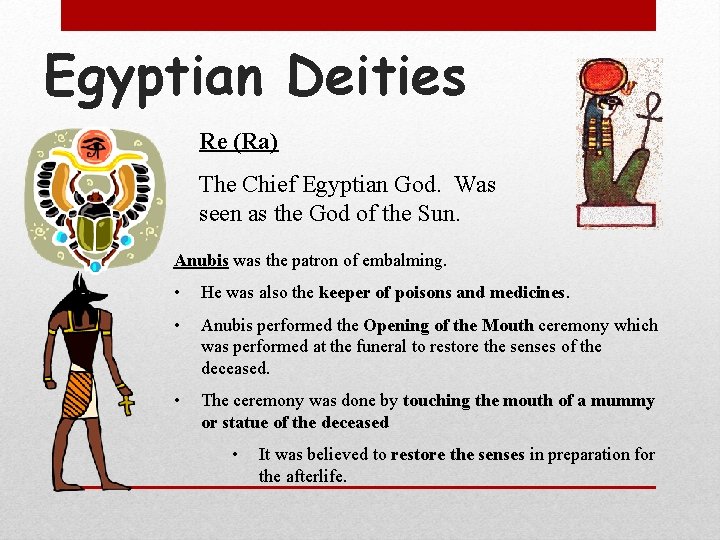 Egyptian Deities

Re (Ra)

The Chief Egyptian God. Was seen as the God of the Sun.

Anubis was the patron of embalming.

• He was also the keeper of poisons and medicines.

• Anubis performed the Opening of the Mouth ceremony which was performed at the funeral to restore the senses of the deceased.

• The ceremony was done by touching the mouth of a mummy or statue of the deceased

• It was believed to restore the senses in preparation for the afterlife.